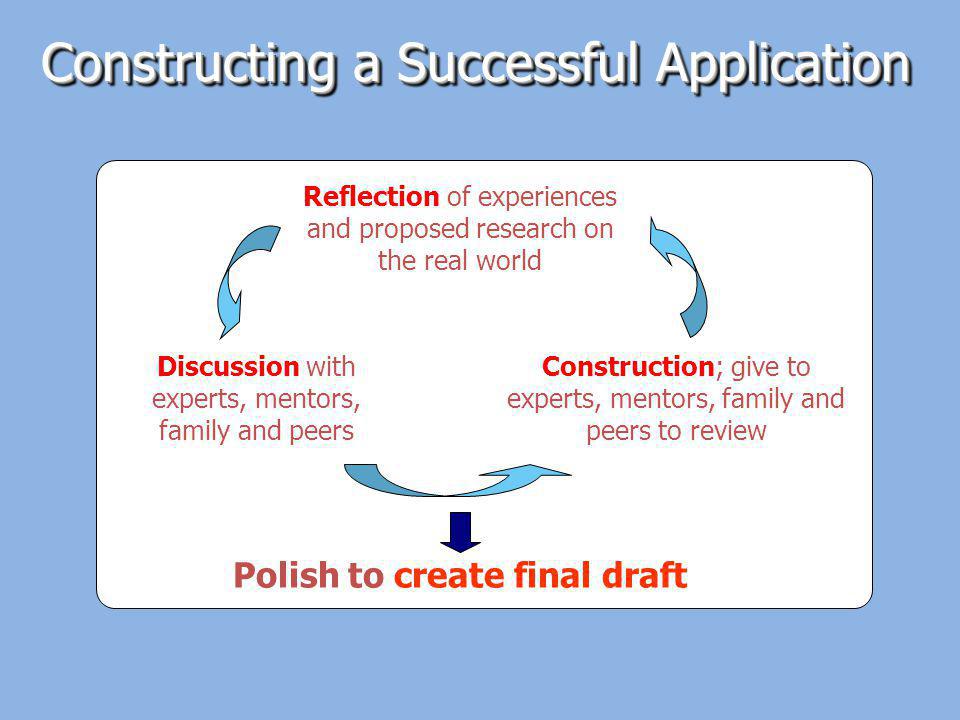 Constructing a Successful Application

Reflection of experiences and proposed research on the real world

Discussion with experts, mentors, family and peers

Construction; give to experts, mentors, family and peers to review

Polish to create final draft